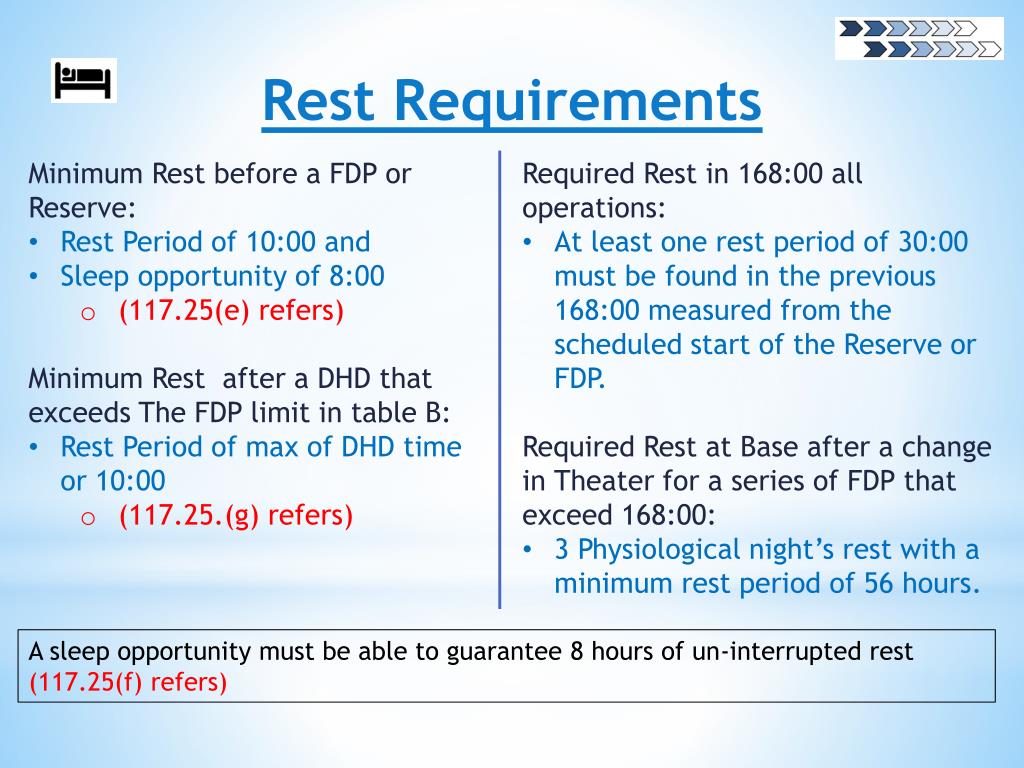 Rest Requirements

Minimum Rest before a FDP or Reserve:
• Rest Period of 10:00 and
• Sleep opportunity of 8:00
o (117.25(e) refers)

Minimum Rest after a DHD that exceeds The FDP limit in table B:
• Rest Period of max of DHD time or 10:00
o (117.25.(g) refers)

Required Rest in 168:00 all operations:
• At least one rest period of 30:00 must be found in the previous 168:00 measured from the scheduled start of the Reserve or FDP.

Required Rest at Base after a change in Theater for a series of FDP that exceed 168:00:
• 3 Physiological night's rest with a minimum rest period of 56 hours.

A sleep opportunity must be able to guarantee 8 hours of un-interrupted rest (117.25(f) refers)